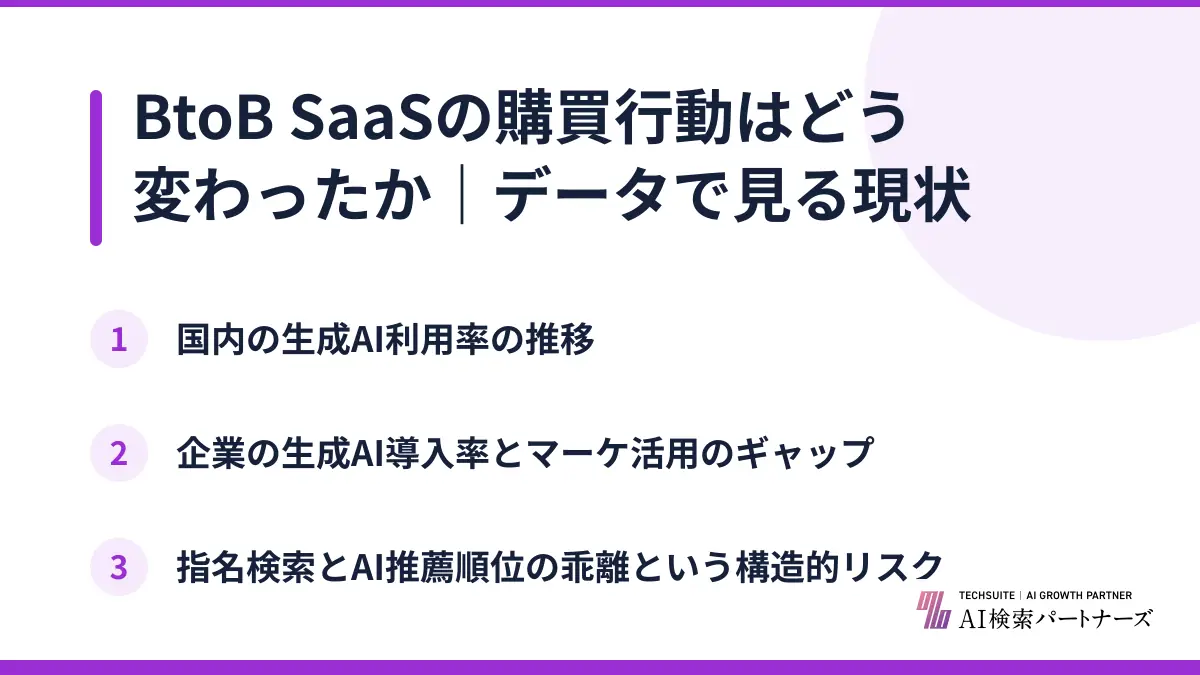 BtoB SaaSの購買行動はどう変わったか｜データで見る現状

1 国内の生成AI利用率の推移

2 企業の生成AI導入率とマーケ活用のギャップ

3 指名検索とAI推薦順位の乖離という構造的リスク

TECHSUITE | AI GROWTH PARTNER
AI検索パートナーズ